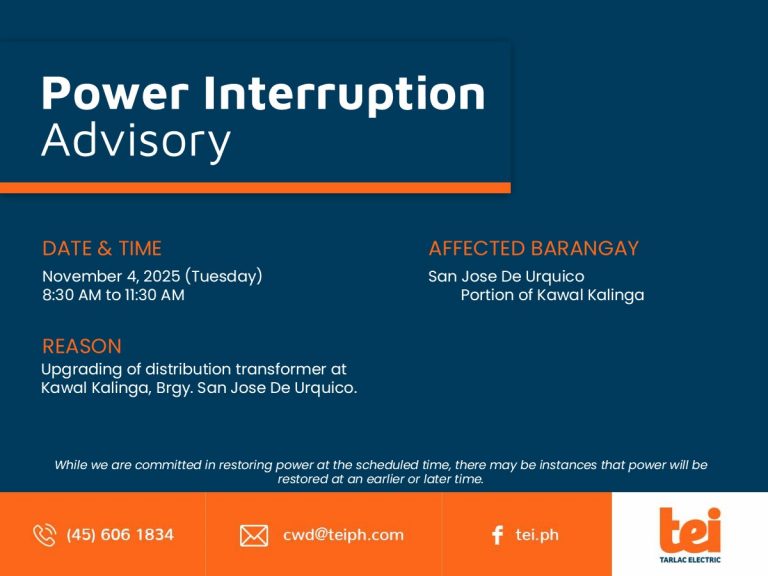 Power Interruption
Advisory

DATE & TIME
November 4, 2025 (Tuesday)
8:30 AM to 11:30 AM

REASON
Upgrading of distribution transformer at Kawal Kalinga, Brgy. San Jose De Urquico.

AFFECTED BARANGAY
San Jose De Urquico
Portion of Kawal Kalinga

While we are committed in restoring power at the scheduled time, there may be instances that power will be restored at an earlier or later time.

(45) 606 1834

cwd@teiph.com

tei.ph

tei
TARLAC ELECTRIC